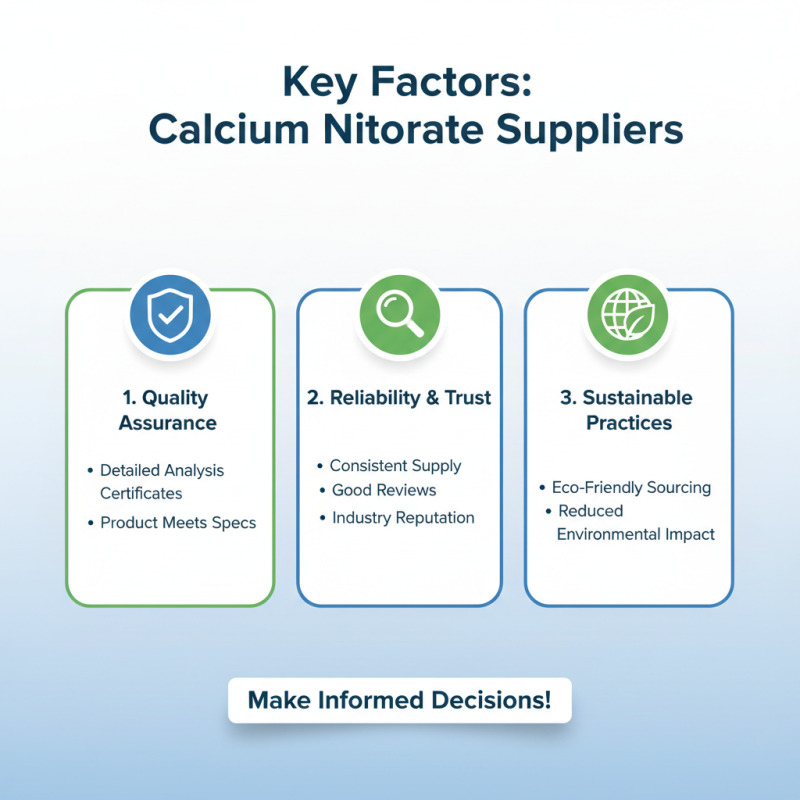 Key Factors:
Calcium Nitorate Suppliers

1. Quality Assurance

• Detailed Analysis Certificates
• Product Meets Specs

2. Reliability & Trust

• Consistent Supply
• Good Reviews
• Industry Reputation

3. Sustainable Practices

• Eco-Friendly Sourcing
• Reduced Environmental Impact

Make Informed Decisions!